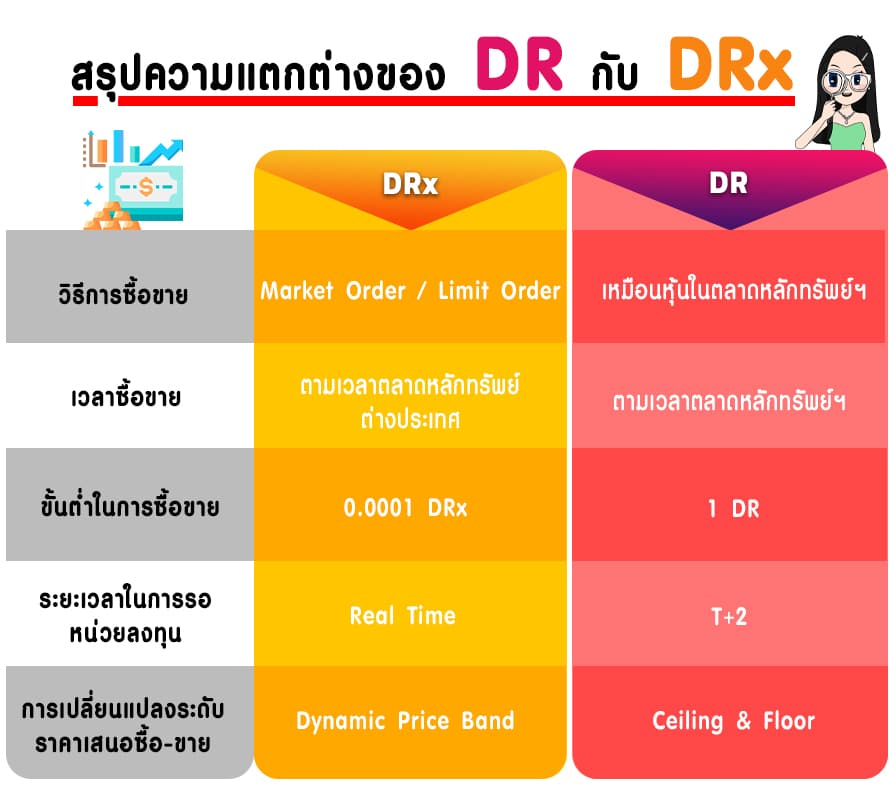 สรุปความแตกต่างของ DR กับ DRx

|  | DRx | DR |
|---|---|---|
| วิธีการซื้อขาย | Market Order / Limit Order | เหมือนหุ้นในตลาดหลักทรัพย์ฯ |
| เวลาซื้อขาย | ตามเวลาตลาดหลักทรัพย์ต่างประเทศ | ตามเวลาตลาดหลักทรัพย์ฯ |
| ขั้นต่ำในการซื้อขาย | 0.0001 DRx | 1 DR |
| ระยะเวลาในการรอหน่วยลงทุน | Real Time | T+2 |
| การเปลี่ยนแปลงระดับราคาเสนอซื้อ-ขาย | Dynamic Price Band | Ceiling & Floor |